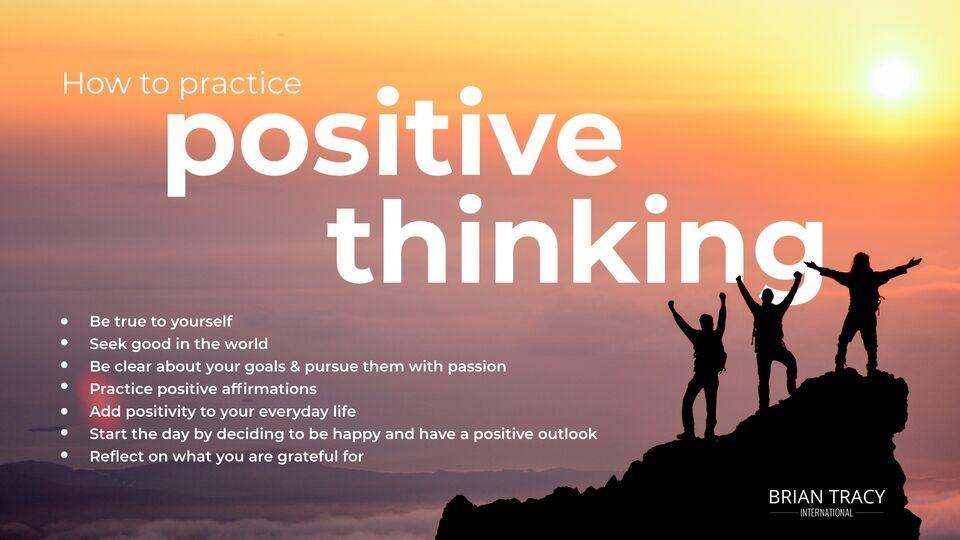 How to practice
positive
thinking

- Be true to yourself
- Seek good in the world
- Be clear about your goals & pursue them with passion
- Practice positive affirmations
- Add positivity to your everyday life
- Start the day by deciding to be happy and have a positive outlook
- Reflect on what you are grateful for

BRIAN TRACY
INTERNATIONAL